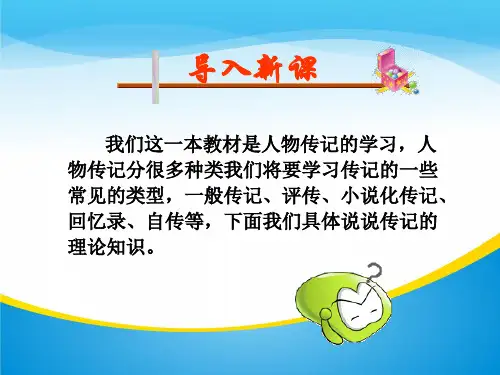 导入新课

我们这一本教材是人物传记的学习，人物传记分很多种类我们将要学习传记的一些常见的类型，一般传记、评传、小说化传记、回忆录、自传等，下面我们具体说说传记的理论知识。